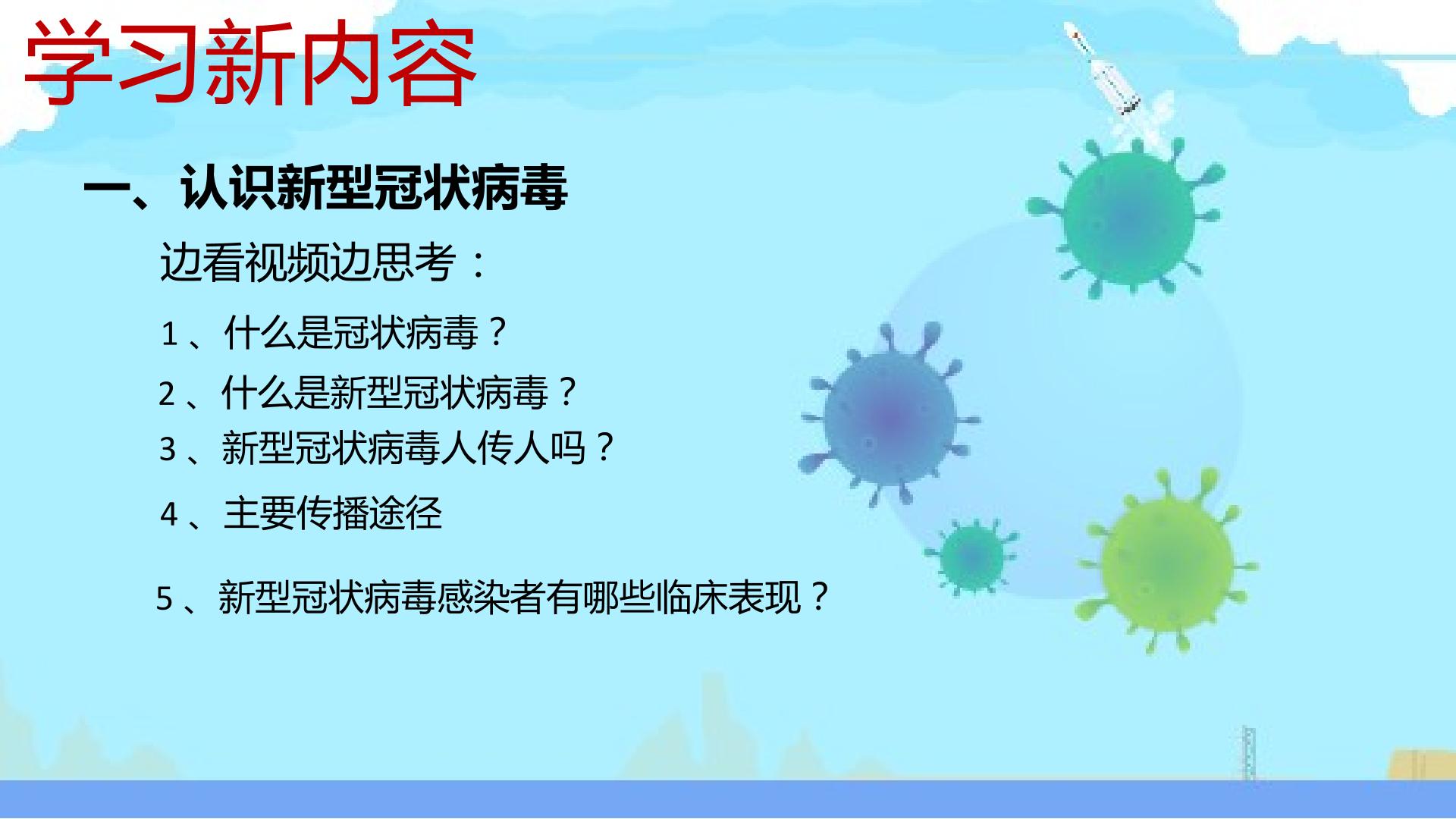 学习新内容

一、认识新型冠状病毒

边看视频边思考：

1、什么是冠状病毒？

2、什么是新型冠状病毒？

3、新型冠状病毒人传人吗？

4、主要传播途径

5、新型冠状病毒感染者有哪些临床表现？